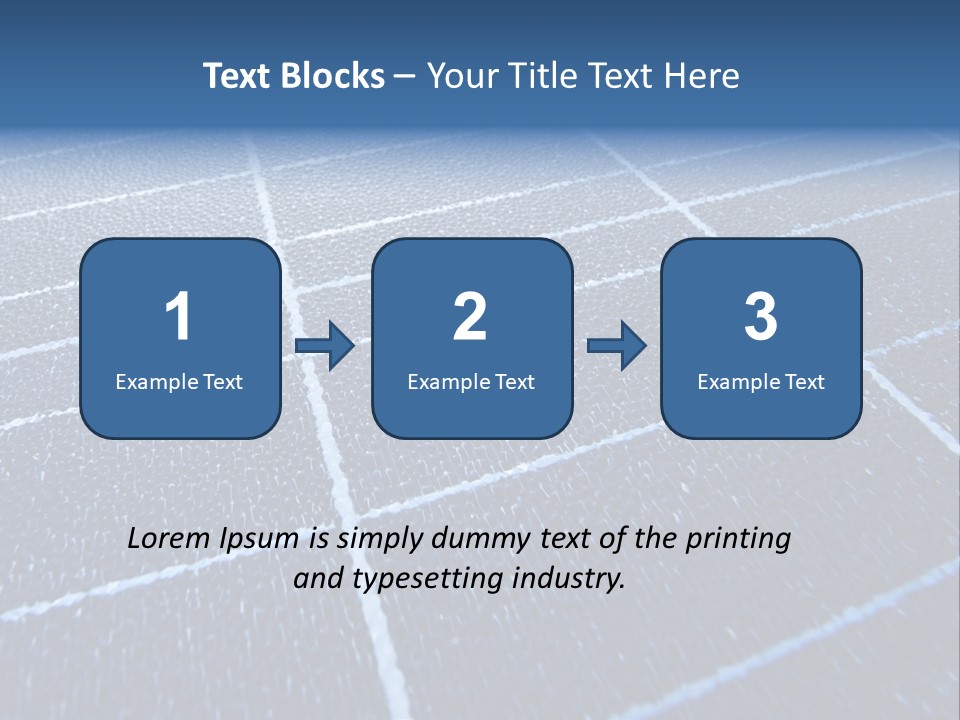 Text Blocks – Your Title Text Here

1
Example Text

2
Example Text

3
Example Text

Lorem Ipsum is simply dummy text of the printing and typesetting industry.